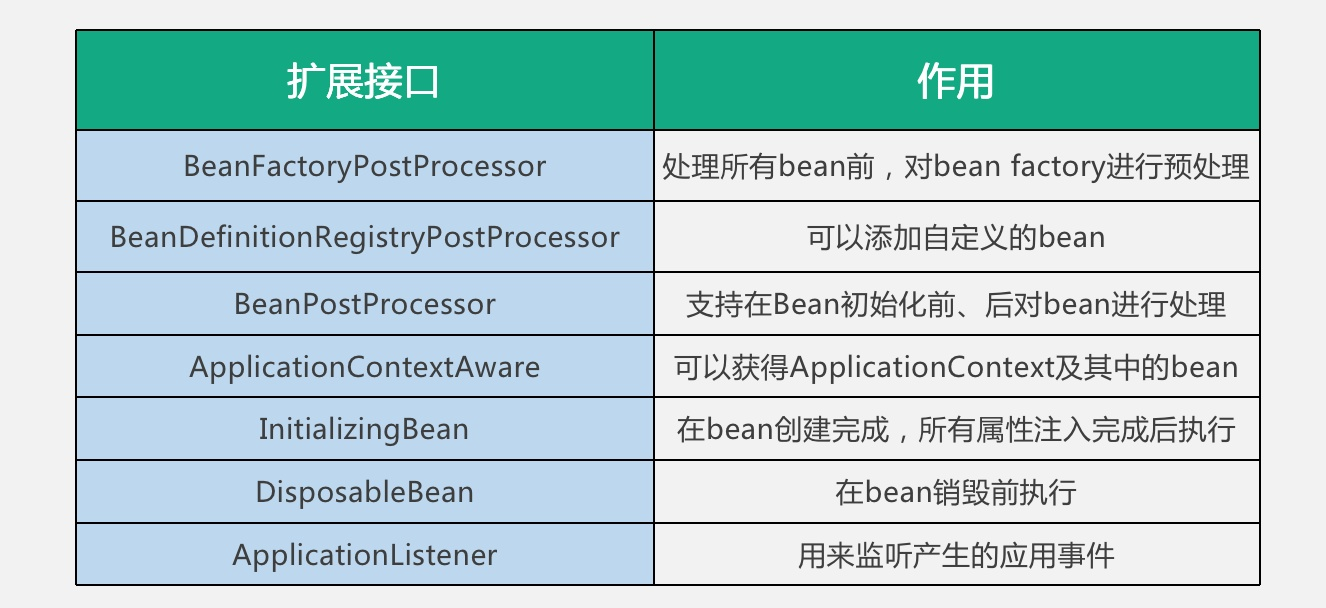 | 扩展接口 | 作用 |
|---|---|
| BeanFactoryPostProcessor | 处理所有bean前，对bean factory进行预处理 |
| BeanDefinitionRegistryPostProcessor | 可以添加自定义的bean |
| BeanPostProcessor | 支持在Bean初始化前、后对bean进行处理 |
| ApplicationContextAware | 可以获得ApplicationContext及其中的bean |
| InitializingBean | 在bean创建完成，所有属性注入完成后执行 |
| DisposableBean | 在bean销毁前执行 |
| ApplicationListener | 用来监听产生的应用事件 |